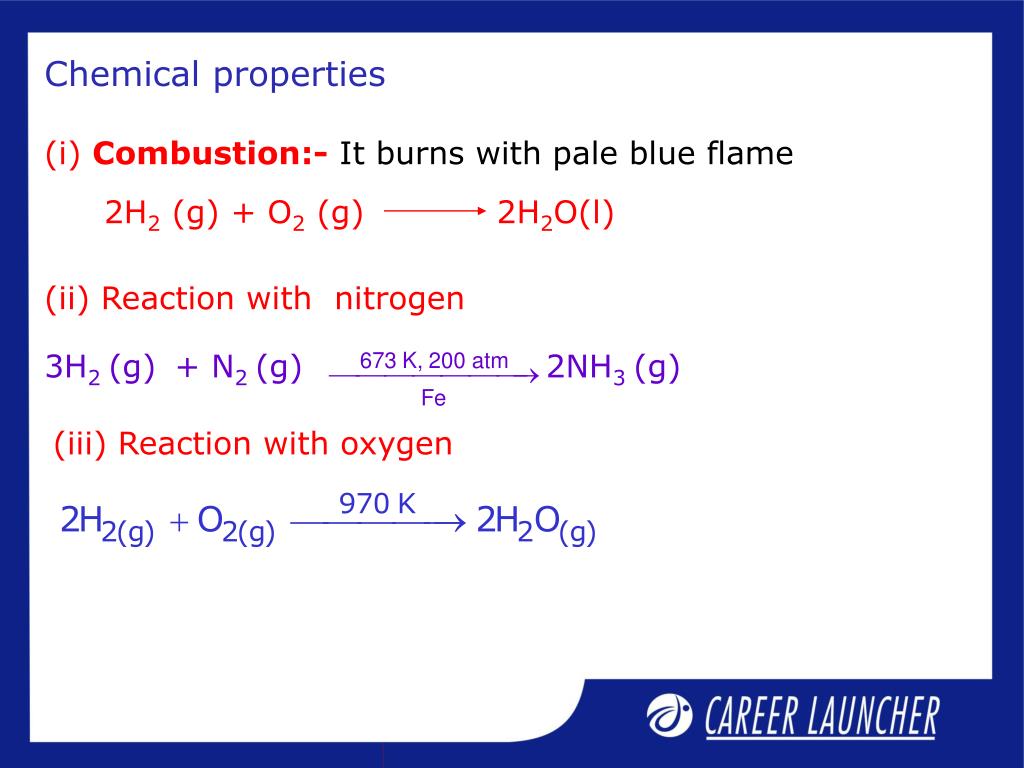 Chemical properties

(i) **Combustion:-** It burns with pale blue flame

$2H_2 (g) + O_2 (g) \longrightarrow 2H_2O(l)$

(ii) Reaction with nitrogen

$3H_2 (g) + N_2 (g) \xrightarrow[Fe]{673 K, 200 atm} 2NH_3 (g)$

(iii) Reaction with oxygen

$2H_{2(g)} + O_{2(g)} \xrightarrow{970 K} 2H_2O_{(g)}$

CAREER LAUNCHER